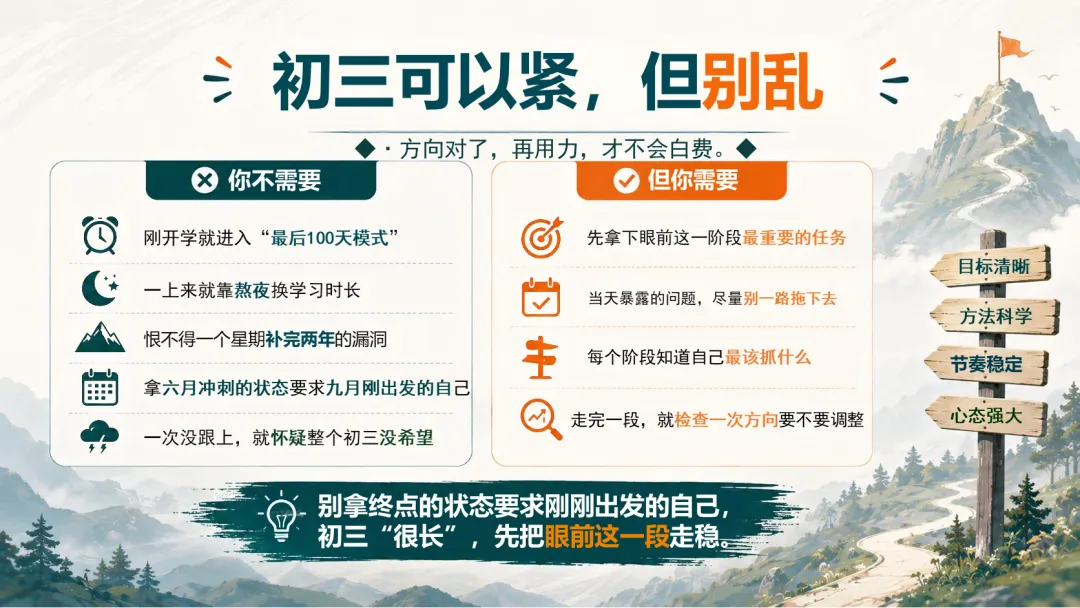 初三可以紧，但别乱

◆·方向对了，再用力，才不会白费。◆

你不需要

刚开学就进入“最后100天模式”

一上来就靠熬夜换学习时长

恨不得一个星期补完两年的漏洞

拿六月冲刺的状态要求九月刚出发的自己

一次没跟上，就怀疑整个初三没希望

但你需要

先拿下眼前这一阶段最重要的任务

当天暴露的问题，尽量别一路拖下去

每个阶段知道自己最该抓什么

走完一段，就检查一次方向要不要调整

目标清晰

方法科学

节奏稳定

心态强大

别拿终点的状态要求刚刚出发的自己，
初三“很长”，先把眼前这一段走稳。